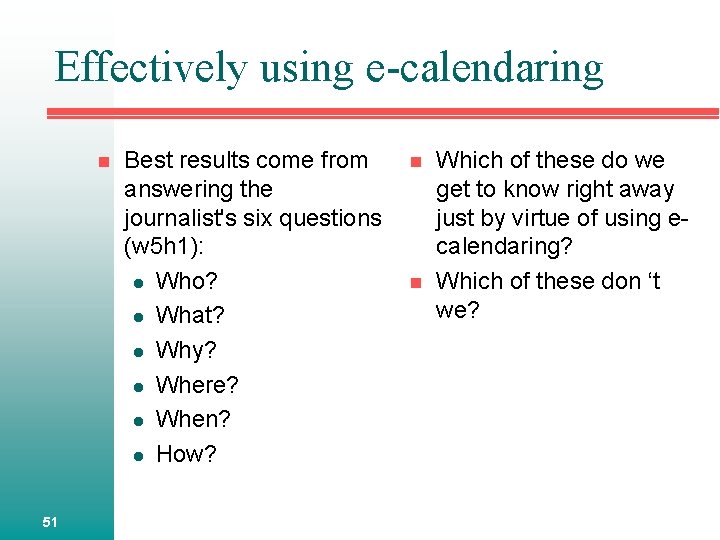 Effectively using e-calendaring

- Best results come from answering the journalist's six questions (w5h1):
  - Who?
  - What?
  - Why?
  - Where?
  - When?
  - How?

- Which of these do we get to know right away just by virtue of using e-calendaring?
- Which of these don ‘t we?

51